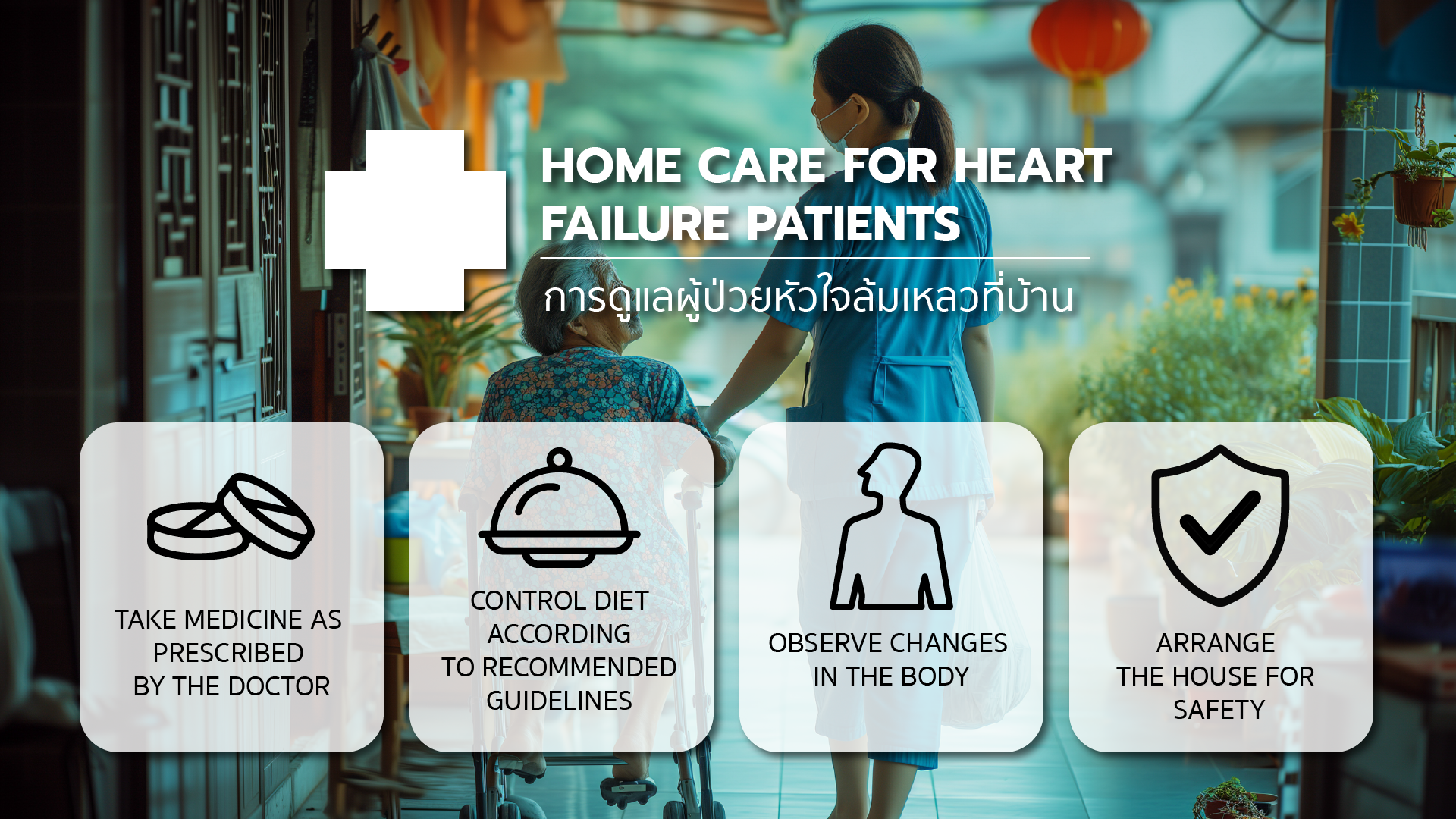 HOME CARE FOR HEART FAILURE PATIENTS

การดูแลผู้ป่วยหัวใจล้มเหลวที่บ้าน

TAKE MEDICINE AS PRESCRIBED BY THE DOCTOR

CONTROL DIET ACCORDING TO RECOMMENDED GUIDELINES

OBSERVE CHANGES IN THE BODY

ARRANGE THE HOUSE FOR SAFETY